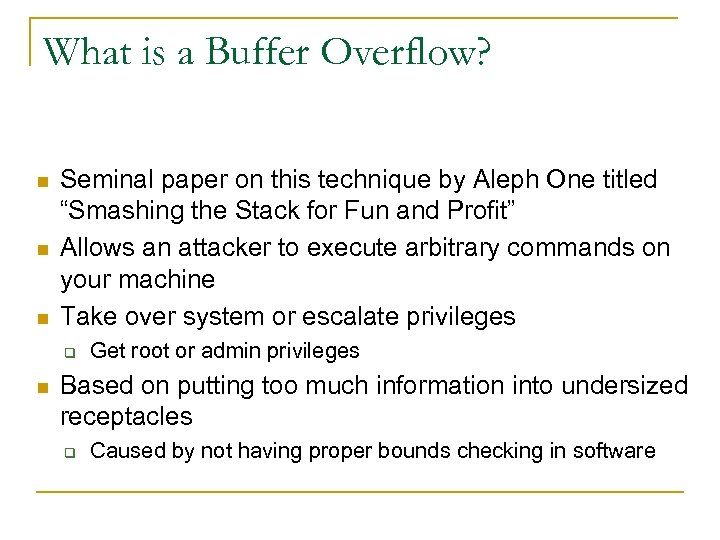 What is a Buffer Overflow?

Seminal paper on this technique by Aleph One titled “Smashing the Stack for Fun and Profit”

Allows an attacker to execute arbitrary commands on your machine

Take over system or escalate privileges

Get root or admin privileges

Based on putting too much information into undersized receptacles

Caused by not having proper bounds checking in software